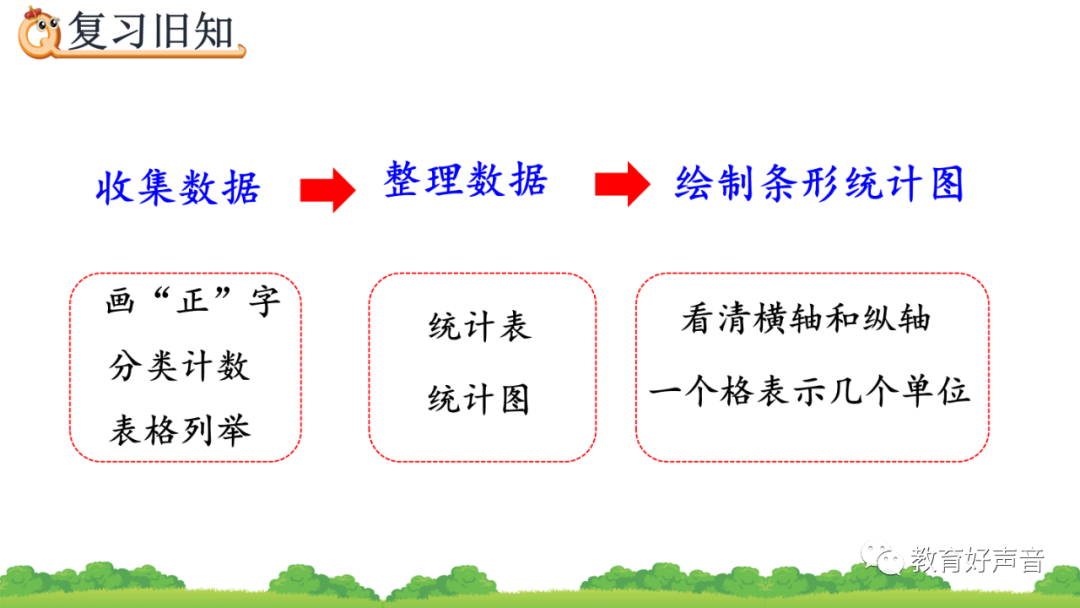 复习旧知

收集数据

整理数据

绘制条形统计图

画“正”字
分类计数
表格列举

统计表
统计图

看清横轴和纵轴
一个格表示几个单位

教育好声音